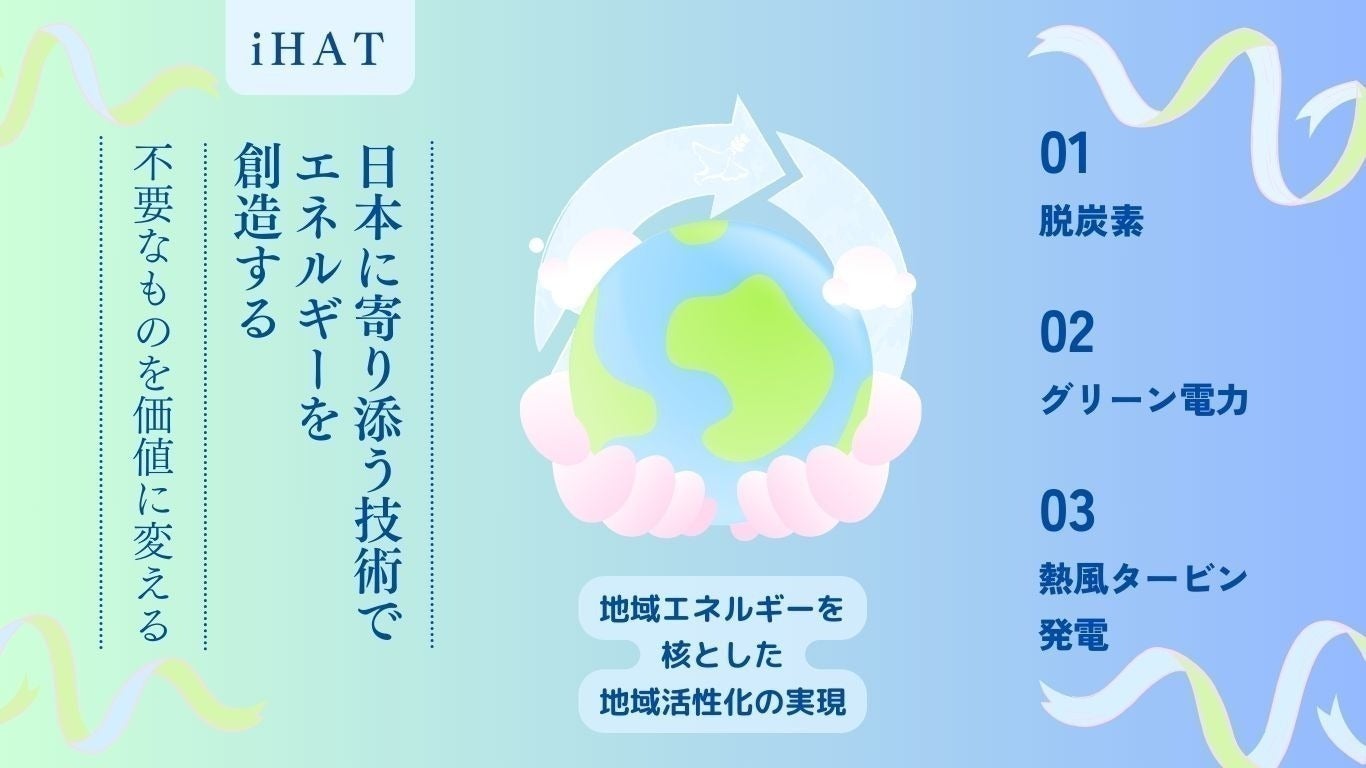 iHAT

日本に寄り添う技術で
エネルギーを
創造する

不要なものを価値に変える

地域エネルギーを
核とした
地域活性化の実現

01
脱炭素

02
グリーン電力

03
熱風タービン
発電